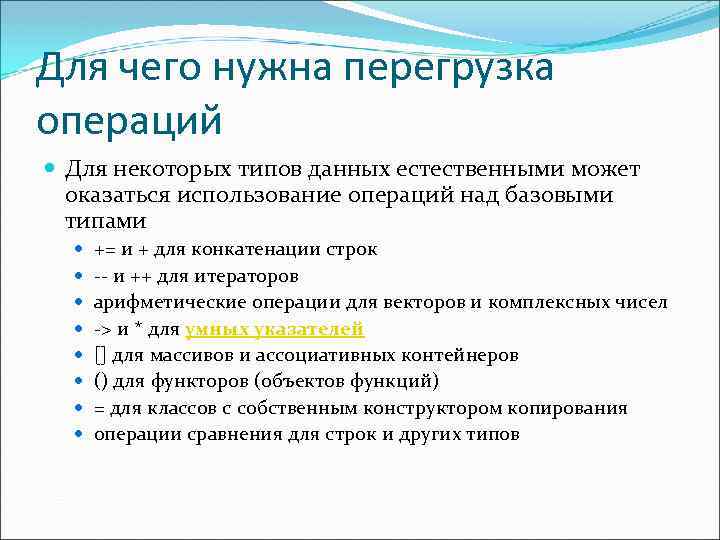 Для чего нужна перегрузка операций

Для некоторых типов данных естественными может оказаться использование операций над базовыми типами

+= и + для конкатенации строк

-- и ++ для итераторов

арифметические операции для векторов и комплексных чисел

-> и * для умных указателей

[] для массивов и ассоциативных контейнеров

() для функторов (объектов функций)

= для классов с собственным конструктором копирования

операции сравнения для строк и других типов